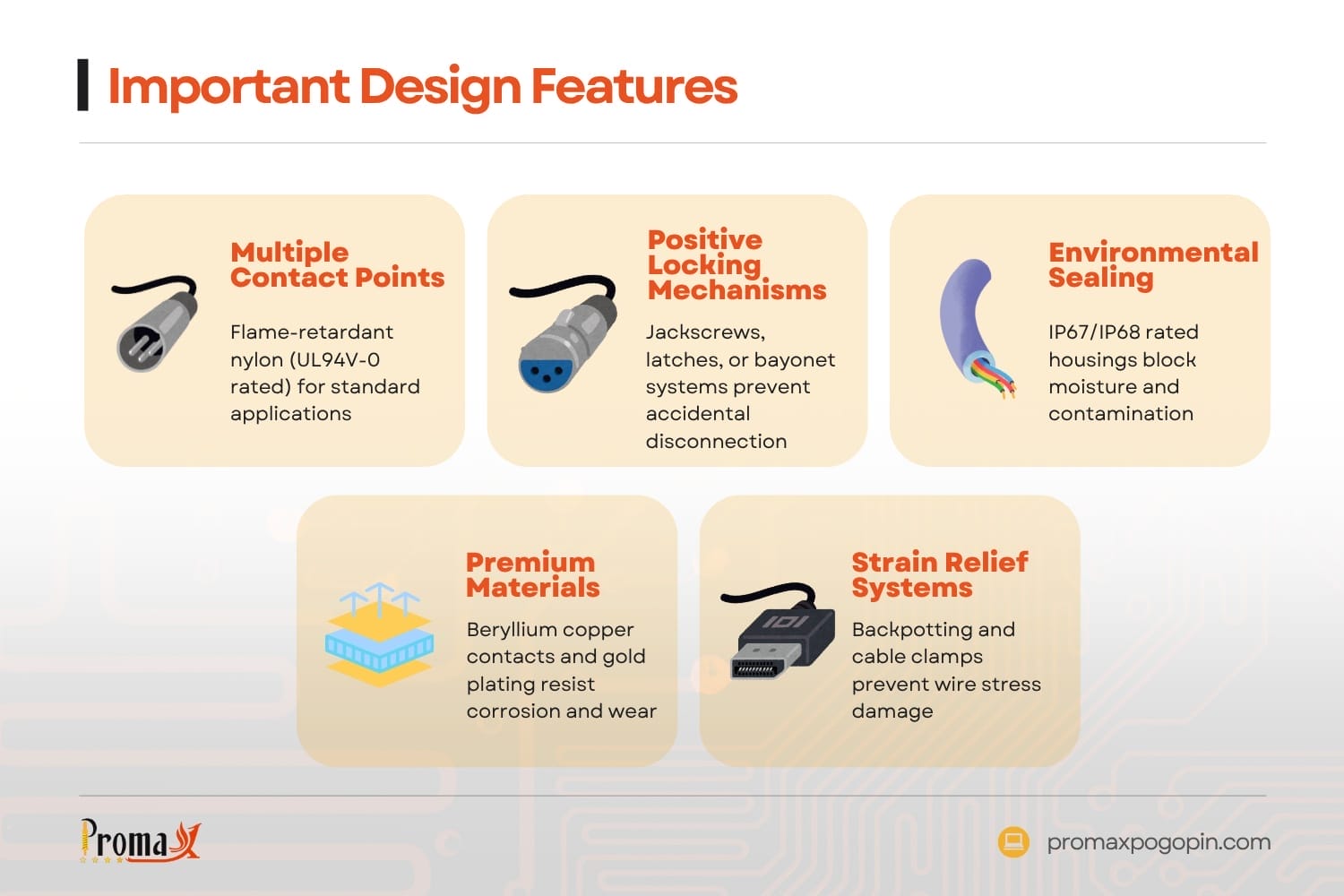 Important Design Features

Multiple Contact Points

Flame-retardant nylon (UL94V-0 rated) for standard applications

Positive Locking Mechanisms

Jackscrews, latches, or bayonet systems prevent accidental disconnection

Environmental Sealing

IP67/IP68 rated housings block moisture and contamination

Premium Materials

Beryllium copper contacts and gold plating resist corrosion and wear

Strain Relief Systems

Backpotting and cable clamps prevent wire stress damage

Promax

promaxpogopin.com